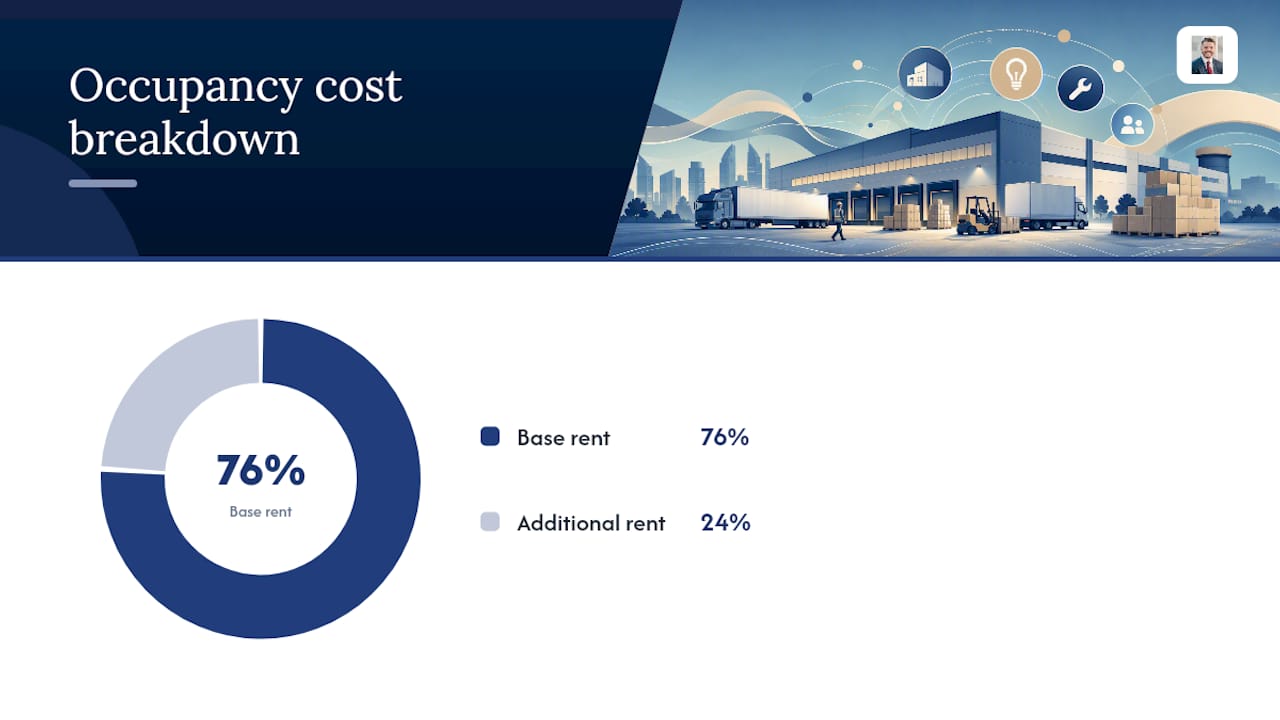 Occupancy cost breakdown

76%
Base rent

Base rent 76%

Additional rent 24%